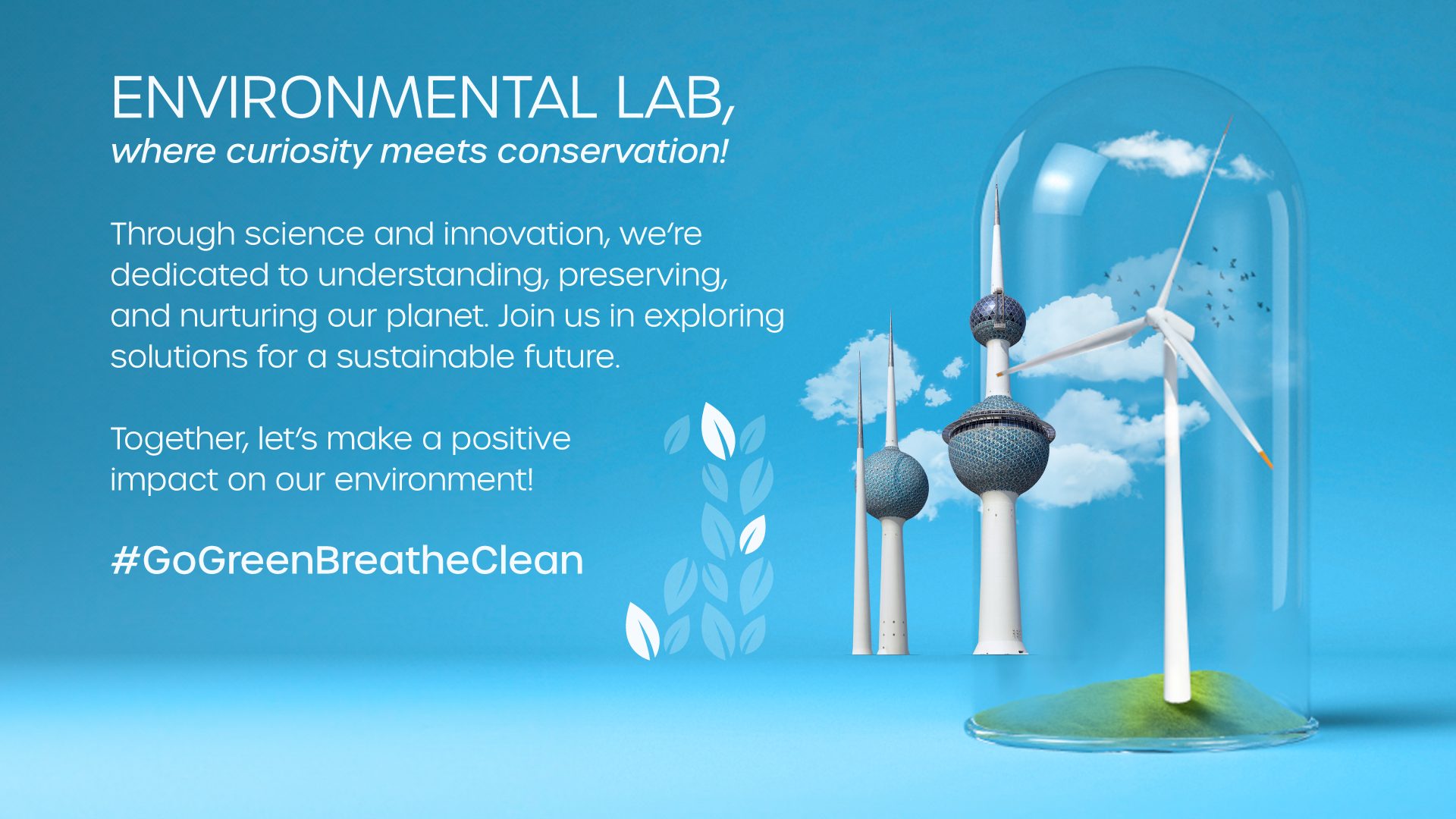 ENVIRONMENTAL LAB,
where curiosity meets conservation!

Through science and innovation, we're dedicated to understanding, preserving, and nurturing our planet. Join us in exploring solutions for a sustainable future.

Together, let's make a positive impact on our environment!

#GoGreenBreatheClean